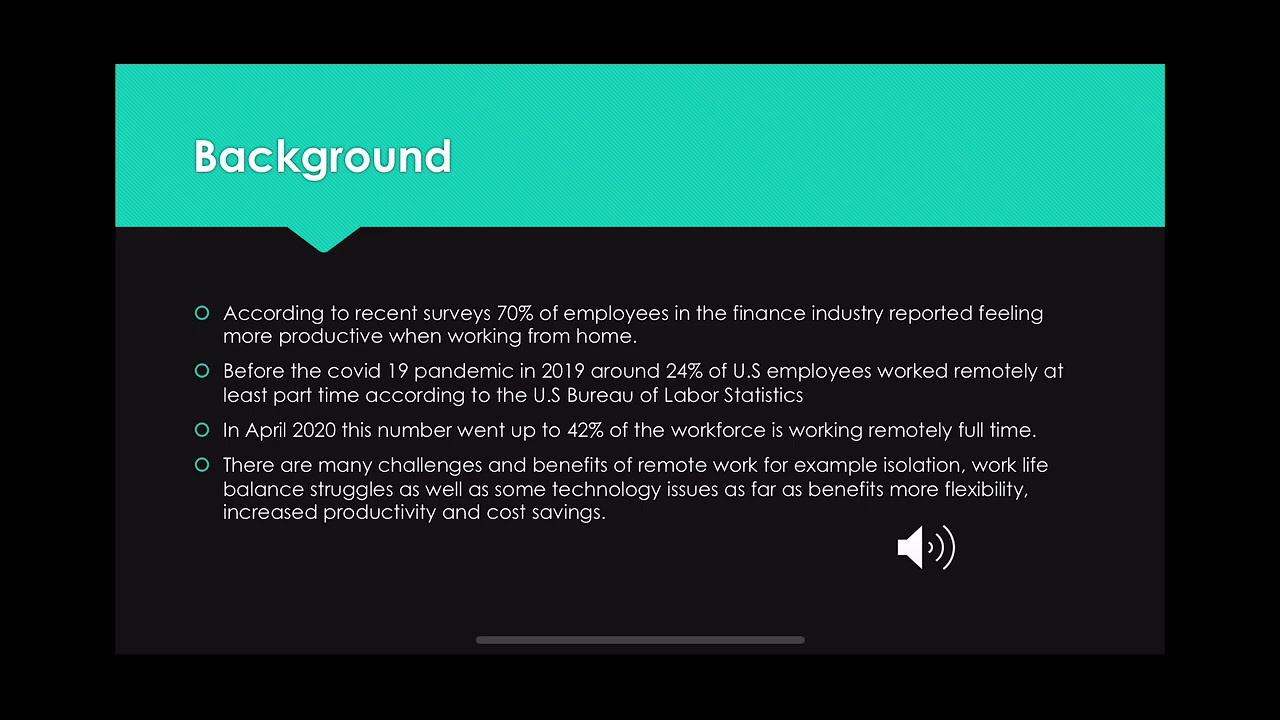 Background

According to recent surveys 70% of employees in the finance industry reported feeling more productive when working from home.

Before the covid 19 pandemic in 2019 around 24% of U.S employees worked remotely at least part time according to the U.S Bureau of Labor Statistics

In April 2020 this number went up to 42% of the workforce is working remotely full time.

There are many challenges and benefits of remote work for example isolation, work life balance struggles as well as some technology issues as far as benefits more flexibility, increased productivity and cost savings.